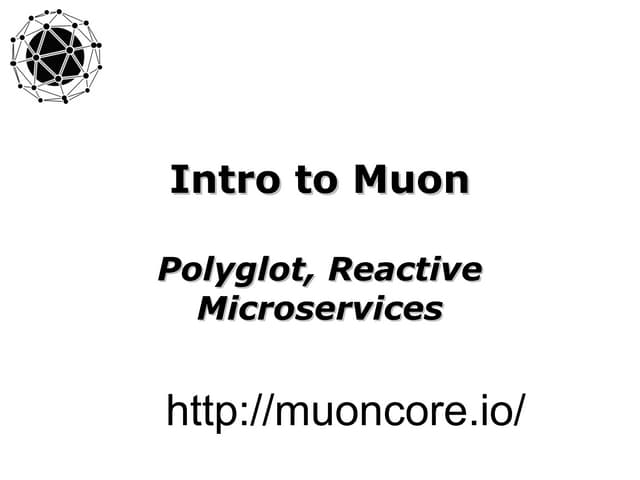 Intro to Muon

Polyglot, Reactive Microservices

http://muoncore.io/